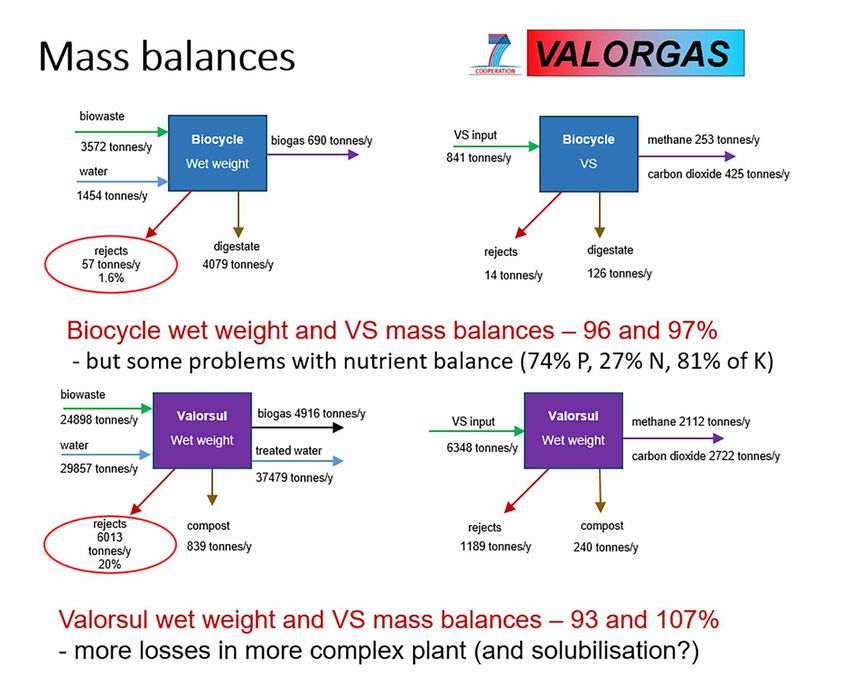 Mass balances

7
COOPERATION
VALORGAS

biowaste
3572 tonnes/y
water
1454 tonnes/y
Biocycle
Wet weight
biogas 690 tonnes/y
rejects
57 tonnes/y
1.6%
digestate
4079 tonnes/y

VS input
841 tonnes/y
Biocycle
VS
methane 253 tonnes/y
carbon dioxide 425 tonnes/y
rejects
14 tonnes/y
digestate
126 tonnes/y

Biocycle wet weight and VS mass balances – 96 and 97%
- but some problems with nutrient balance (74% P, 27% N, 81% of K)

biowaste
24898 tonnes/y
water
29857 tonnes/y
Valorsul
Wet weight
biogas 4916 tonnes/y
treated water
37479 tonnes/y
rejects
6013
tonnes/y
20%
compost
839 tonnes/y

VS input
6348 tonnes/y
Valorsul
Wet weight
methane 2112 tonnes/y
carbon dioxide 2722 tonnes/y
rejects
1189 tonnes/y
compost
240 tonnes/y

Valorsul wet weight and VS mass balances – 93 and 107%
- more losses in more complex plant (and solubilisation?)